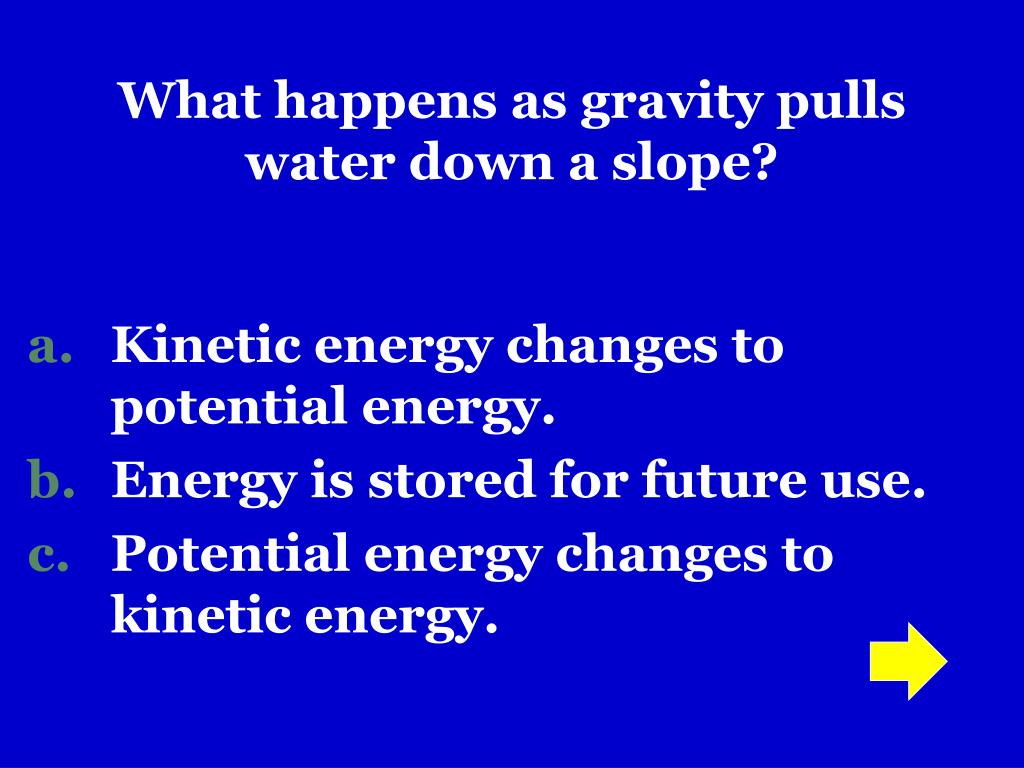 What happens as gravity pulls water down a slope?

a. Kinetic energy changes to potential energy.
b. Energy is stored for future use.
c. Potential energy changes to kinetic energy.